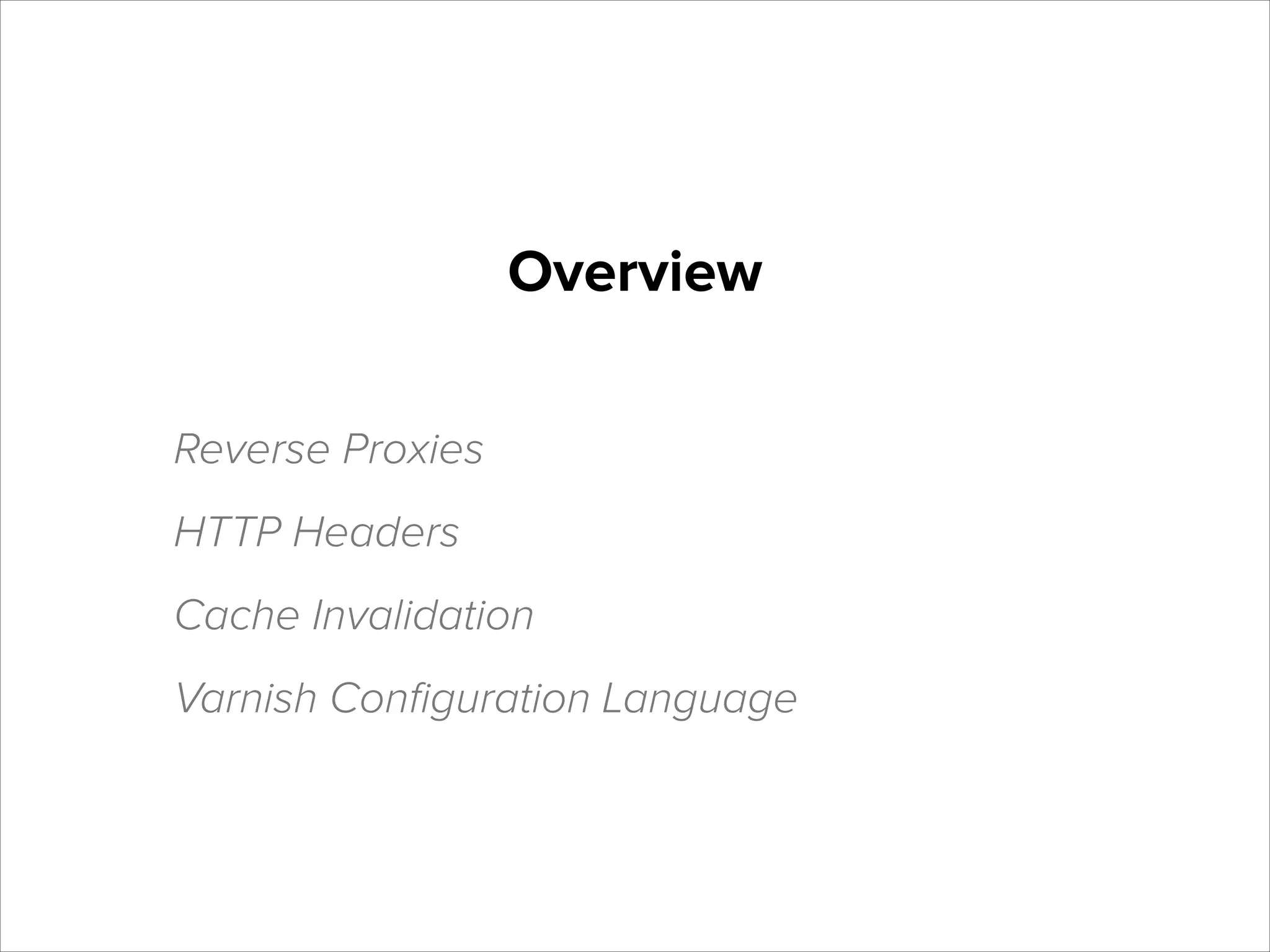 Overview

Reverse Proxies

HTTP Headers

Cache Invalidation

Varnish Configuration Language